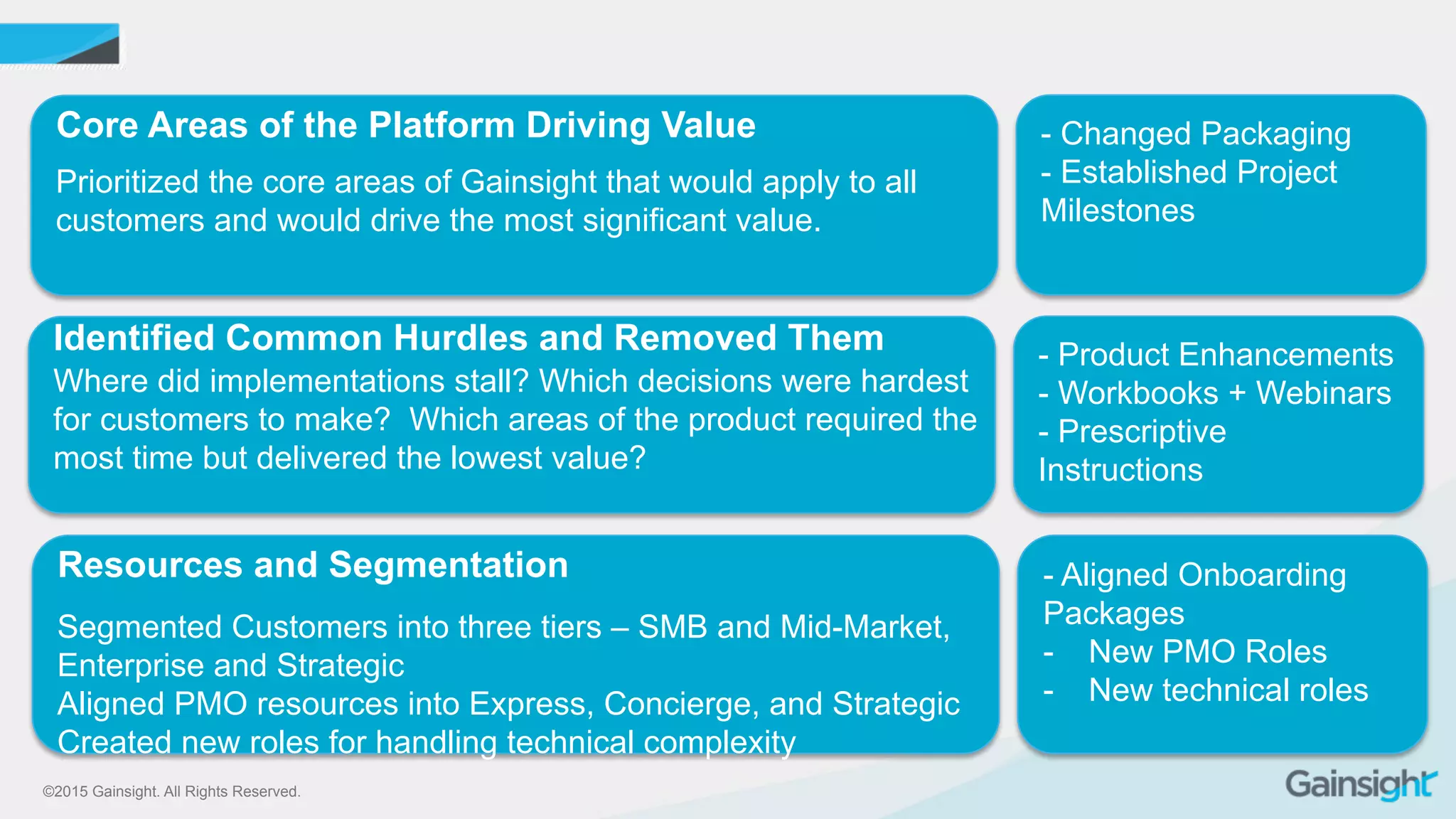 Core Areas of the Platform Driving Value

Prioritized the core areas of Gainsight that would apply to all customers and would drive the most significant value.

- Changed Packaging
- Established Project Milestones

Identified Common Hurdles and Removed Them
Where did implementations stall? Which decisions were hardest for customers to make? Which areas of the product required the most time but delivered the lowest value?

- Product Enhancements
- Workbooks + Webinars
- Prescriptive Instructions

Resources and Segmentation

Segmented Customers into three tiers – SMB and Mid-Market, Enterprise and Strategic
Aligned PMO resources into Express, Concierge, and Strategic
Created new roles for handling technical complexity

- Aligned Onboarding Packages
- New PMO Roles
- New technical roles

©2015 Gainsight. All Rights Reserved.

Gainsight